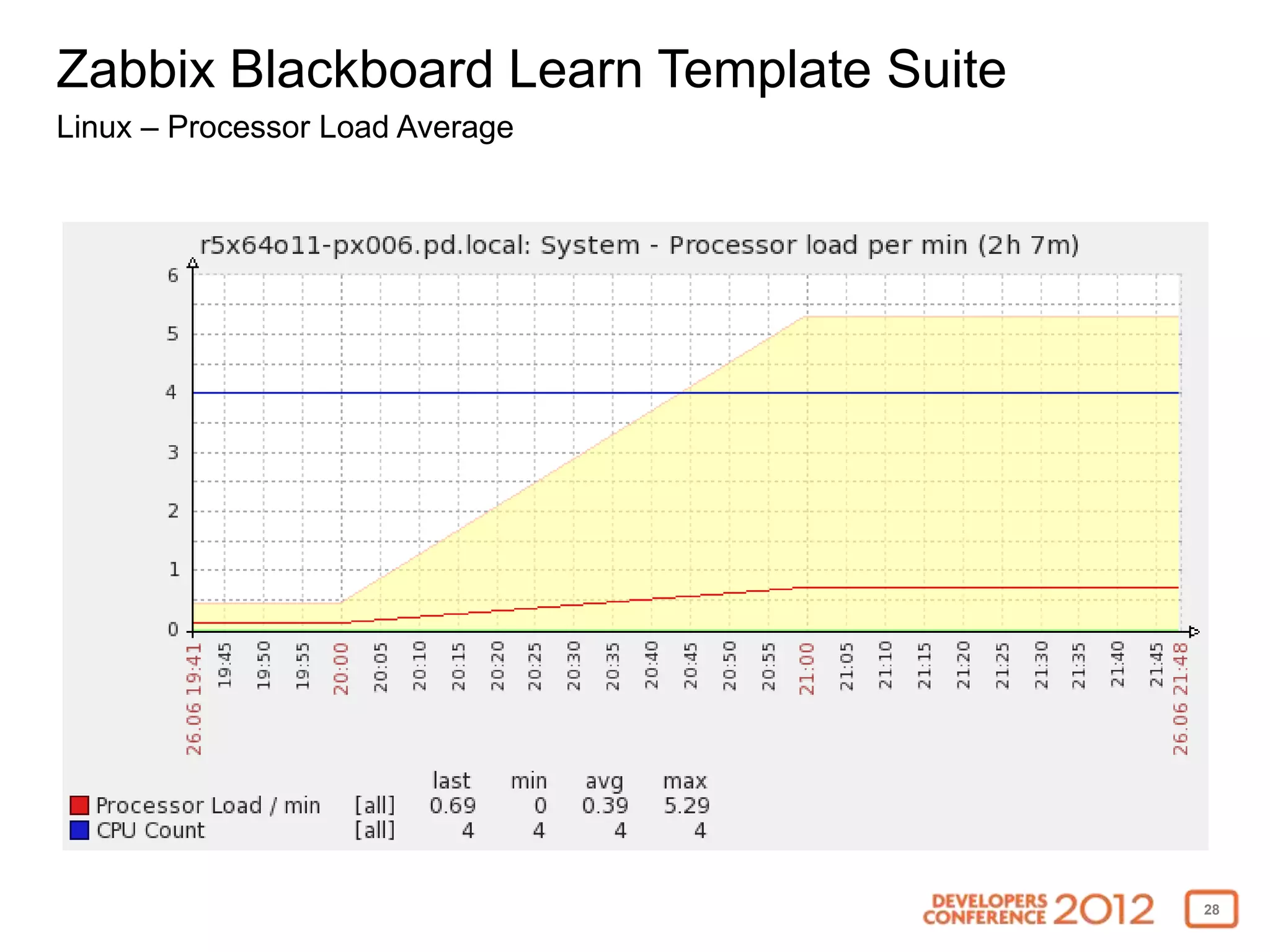 Zabbix Blackboard Learn Template Suite

Linux – Processor Load Average

r5x64o11-px006.pd.local: System - Processor load per min (2h 7m)

6
5
4
3
2
1
0

26.06 19:41
19:45
19:50
19:55
20:00
20:05
20:10
20:15
20:20
20:25
20:30
20:35
20:40
20:45
20:50
20:55
21:00
21:05
21:10
21:15
21:20
21:25
21:30
21:35
21:40
21:45
26.06 21:48

| | | last | min | avg | max |
|---|---|---|---|---|---|
| Processor Load / min | [all] | 0.69 | 0 | 0.39 | 5.29 |
| CPU Count | [all] | 4 | 4 | 4 | 4 |

DEVELOPERS CONFERENCE 2012

28